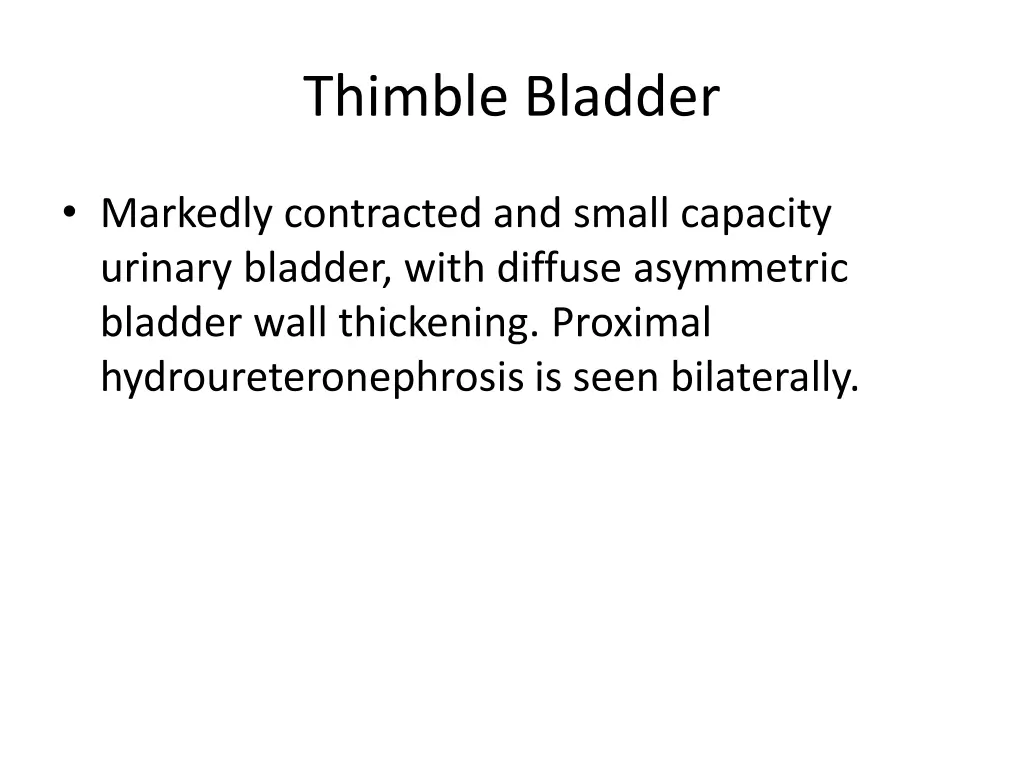 Thimble Bladder

• Markedly contracted and small capacity urinary bladder, with diffuse asymmetric bladder wall thickening. Proximal hydroureteronephrosis is seen bilaterally.